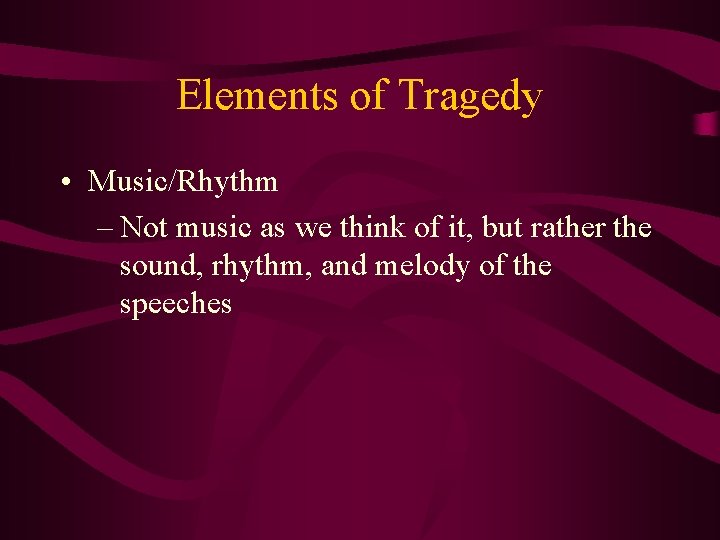 Elements of Tragedy

• Music/Rhythm

– Not music as we think of it, but rather the sound, rhythm, and melody of the speeches